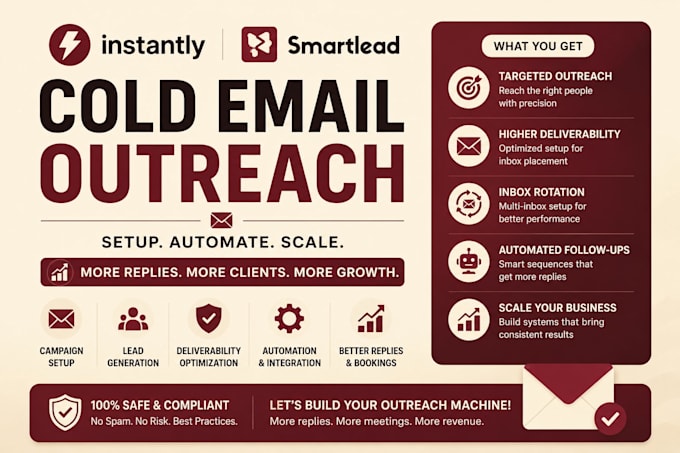 instantly

Smartlead

COLD EMAIL OUTREACH

SETUP. AUTOMATE. SCALE.

MORE REPLIES. MORE CLIENTS. MORE GROWTH.

CAMPAIGN SETUP

LEAD GENERATION

DELIVERABILITY OPTIMIZATION

AUTOMATION & INTEGRATION

BETTER REPLIES & BOOKINGS

WHAT YOU GET

TARGETED OUTREACH
Reach the right people with precision

HIGHER DELIVERABILITY
Optimized setup for inbox placement

INBOX ROTATION
Multi-inbox setup for better performance

AUTOMATED FOLLOW-UPS
Smart sequences that get more replies

SCALE YOUR BUSINESS
Build systems that bring consistent results

100% SAFE & COMPLIANT
No Spam. No Risk. Best Practices.

LET'S BUILD YOUR OUTREACH MACHINE!
More replies. More meetings. More revenue.